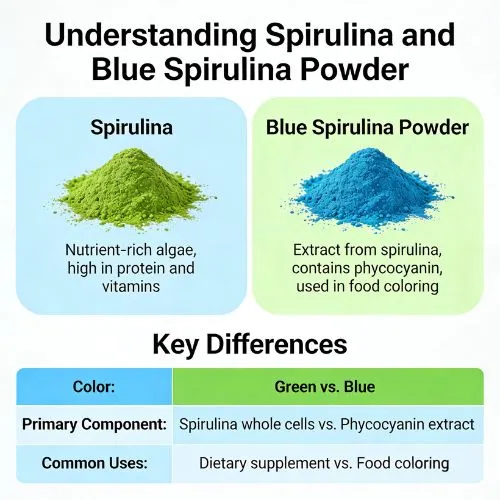 Understanding Spirulina and Blue Spirulina Powder

Spirulina

Nutrient-rich algae, high in protein and vitamins

Blue Spirulina Powder

Extract from spirulina, contains phycocyanin, used in food coloring

Key Differences

| Color: | Green vs. Blue |
|---|---|
| Primary Component: | Spirulina whole cells vs. Phycocyanin extract |
| Common Uses: | Dietary supplement vs. Food coloring |